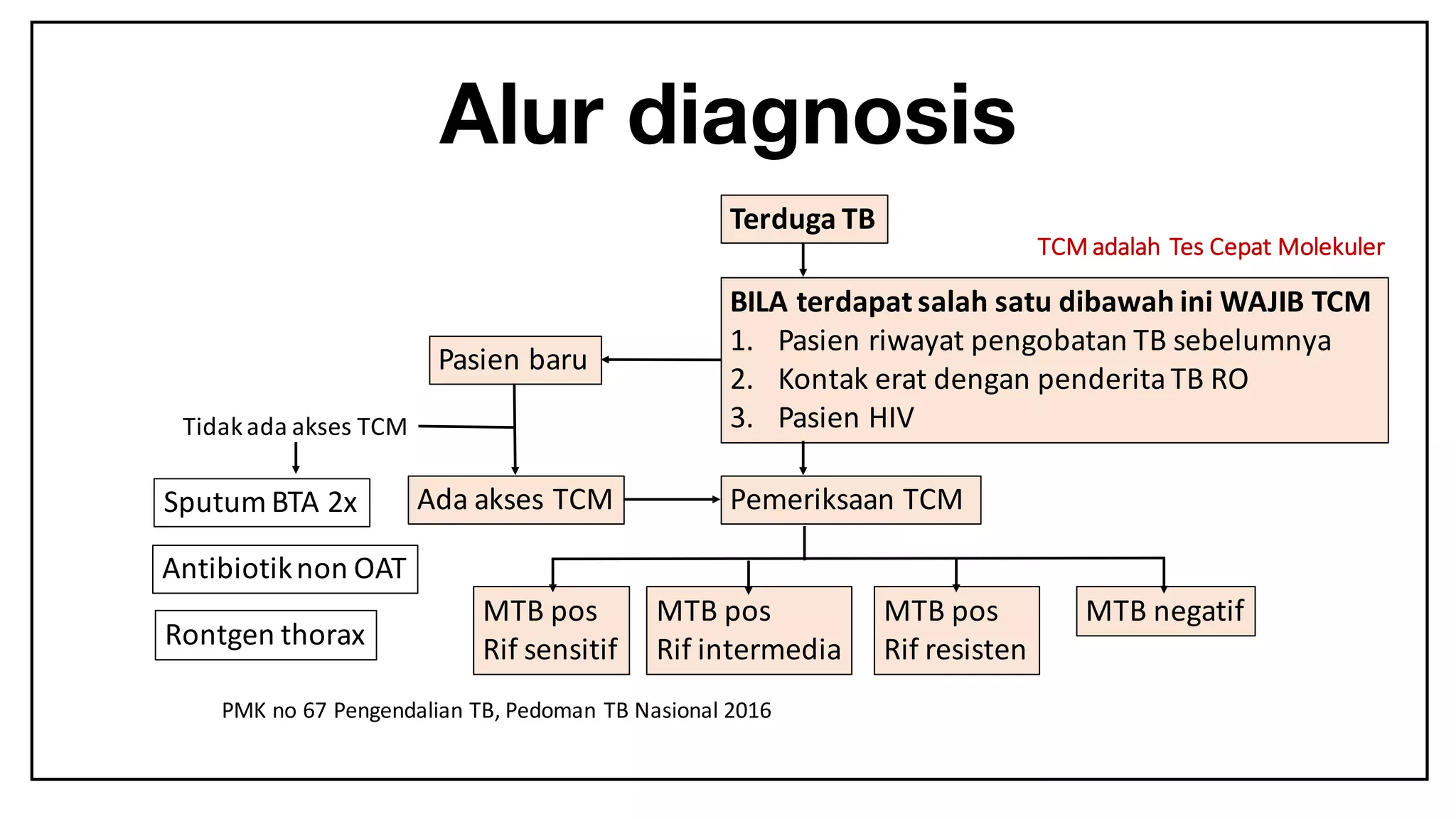 Alur diagnosis

Terduga TB

TCM adalah Tes Cepat Molekuler

BILA terdapat salah satu dibawah ini WAJIB TCM
1. Pasien riwayat pengobatan TB sebelumnya
2. Kontak erat dengan penderita TB RO
3. Pasien HIV

Pasien baru

Tidak ada akses TCM

Sputum BTA 2x

Antibiotik non OAT

Rontgen thorax

Ada akses TCM

Pemeriksaan TCM

MTB pos
Rif sensitif

MTB pos
Rif intermedia

MTB pos
Rif resisten

MTB negatif

PMK no 67 Pengendalian TB, Pedoman TB Nasional 2016